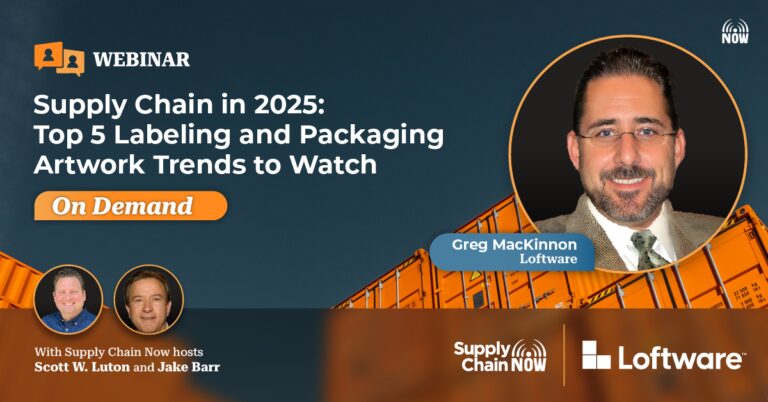 NOW

WEBINAR

Supply Chain in 2025: Top 5 Labeling and Packaging Artwork Trends to Watch

On Demand

Greg MacKinnon
Loftware

With Supply Chain Now hosts
Scott W. Luton and Jake Barr

Supply Chain NOW

Loftware